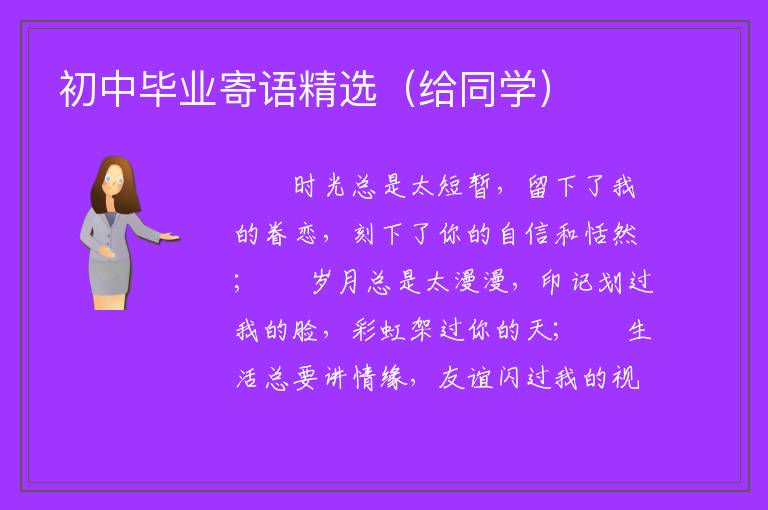 初中毕业寄语精选（给同学）

时光总是太短暂，留下了我的眷恋，刻下了你的自信和恬然；　　岁月总是太漫漫，印记划过我的脸，彩虹架过你的天；　　生活总要讲情缘，友谊闪过我的视